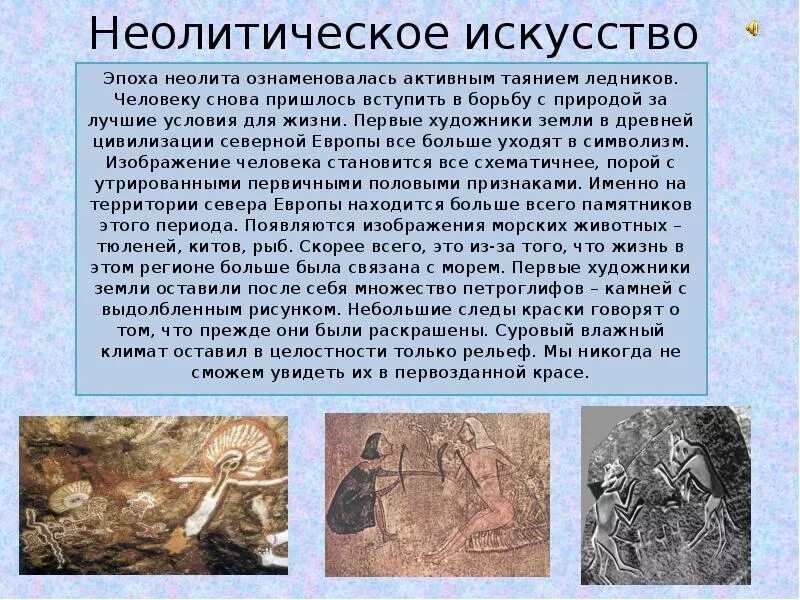 Неолитическое искусство

Эпоха неолита ознаменовалась активным таянием ледников. Человеку снова пришлось вступить в борьбу с природой за лучшие условия для жизни. Первые художники земли в древней цивилизации северной Европы все больше уходят в символизм. Изображение человека становится все схематичнее, порой с утрированными первичными половыми признаками. Именно на территории севера Европы находится больше всего памятников этого периода. Появляются изображения морских животных – тюленей, китов, рыб. Скорее всего, это из-за того, что жизнь в этом регионе больше была связана с морем. Первые художники земли оставили после себя множество петроглифов – камней с выдолбленным рисунком. Небольшие следы краски говорят о том, что прежде они были раскрашены. Суровый влажный климат оставил в целостности только рельеф. Мы никогда не сможем увидеть их в первозданной красе.